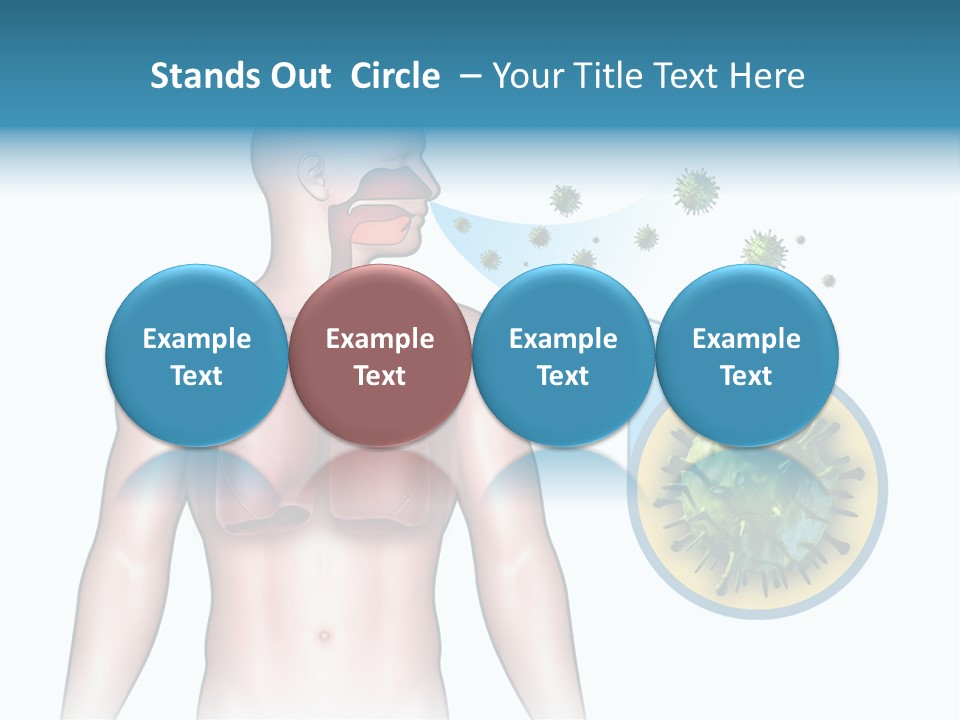 Stands Out Circle – Your Title Text Here

Example Text

Example Text

Example Text

Example Text